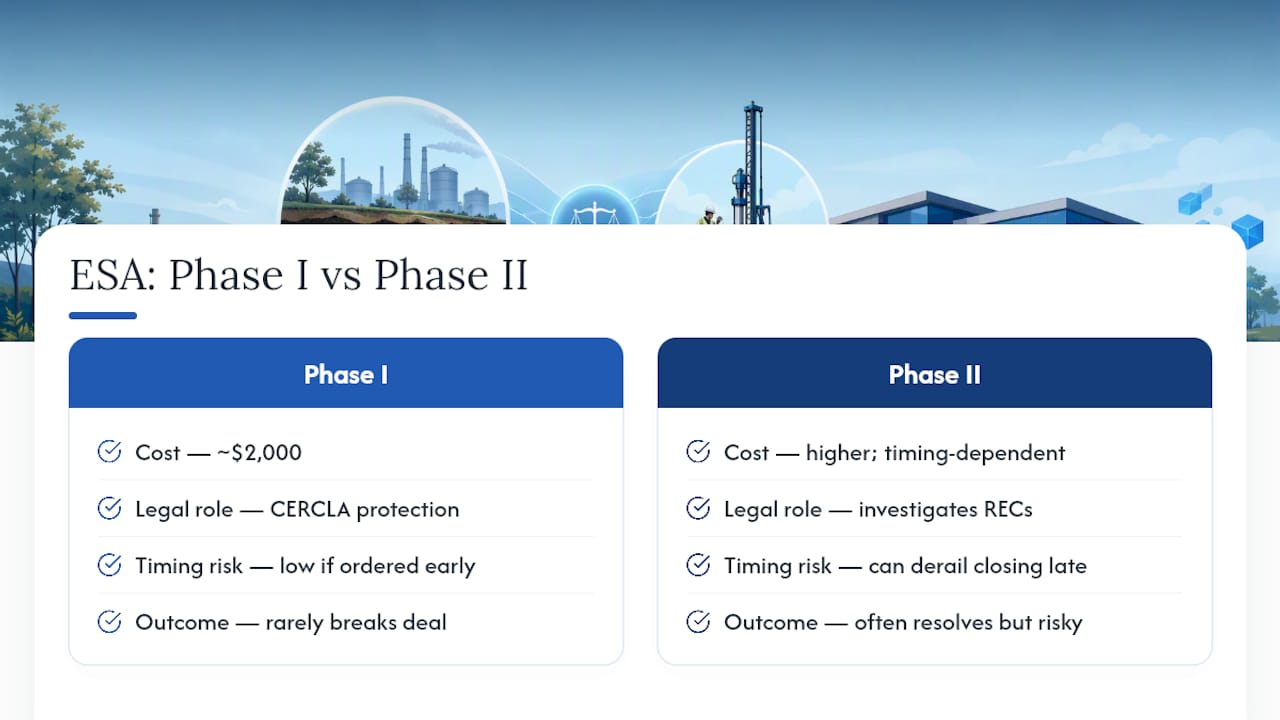 ESA: Phase I vs Phase II

Phase I

Cost — ~$2,000

Legal role — CERCLA protection

Timing risk — low if ordered early

Outcome — rarely breaks deal

Phase II

Cost — higher; timing-dependent

Legal role — investigates RECs

Timing risk — can derail closing late

Outcome — often resolves but risky